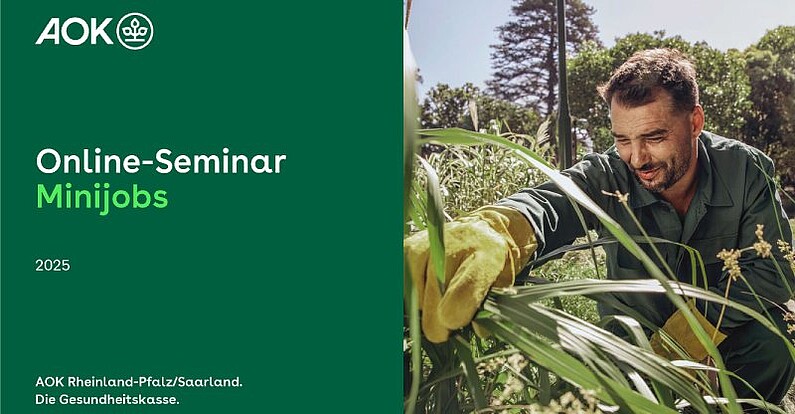 AOK

Online-Seminar
Minijobs

2025

AOK Rheinland-Pfalz/Saarland.
Die Gesundheitskasse.